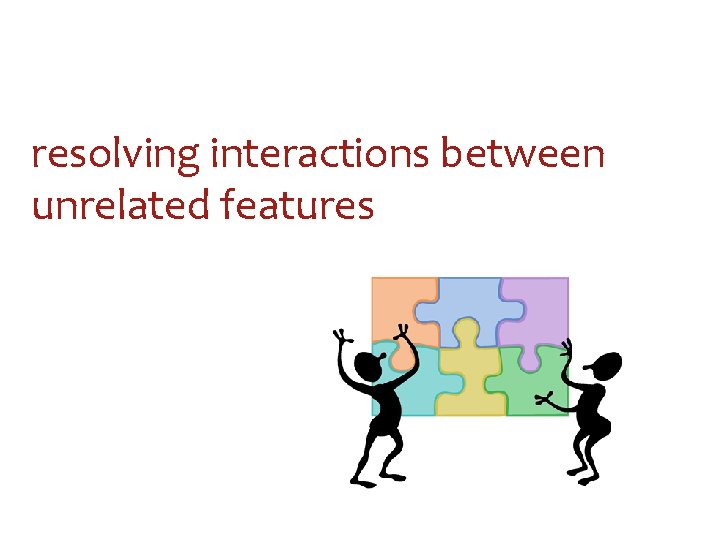 resolving interactions between unrelated features